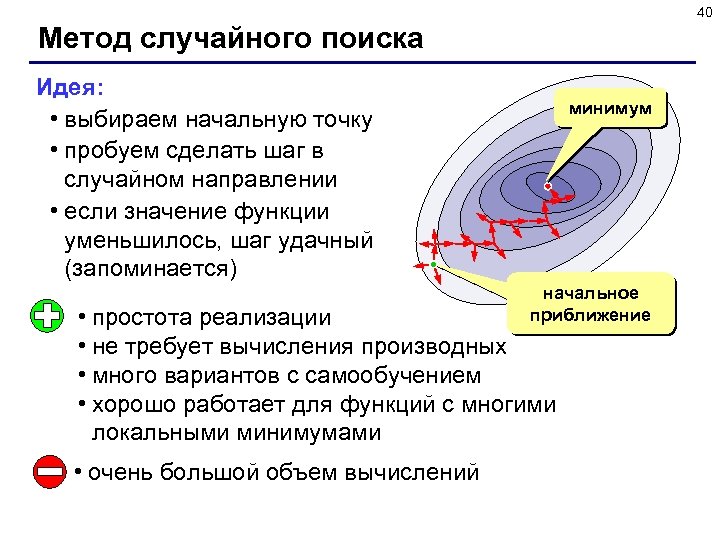 40

Метод случайного поиска

Идея:

• выбираем начальную точку
• пробуем сделать шаг в случайном направлении
• если значение функции уменьшилось, шаг удачный (запоминается)

минимум

начальное приближение

• простота реализации
• не требует вычисления производных
• много вариантов с самообучением
• хорошо работает для функций с многими локальными минимумами

• очень большой объем вычислений